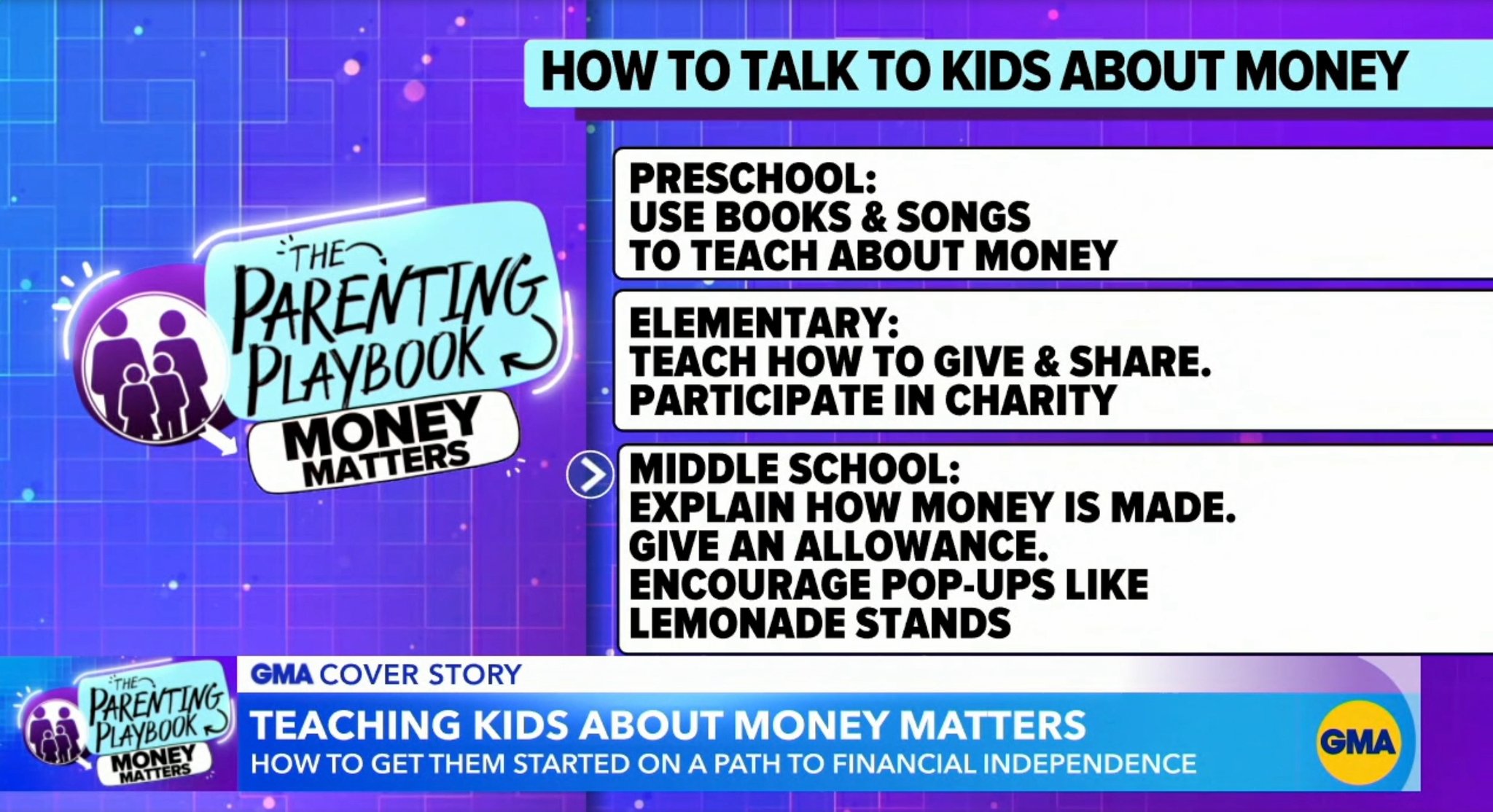 THE PARENTING PLAYBOOK
MONEY MATTERS

HOW TO TALK TO KIDS ABOUT MONEY

PRESCHOOL:
USE BOOKS & SONGS TO TEACH ABOUT MONEY

ELEMENTARY:
TEACH HOW TO GIVE & SHARE. PARTICIPATE IN CHARITY

MIDDLE SCHOOL:
EXPLAIN HOW MONEY IS MADE. GIVE AN ALLOWANCE. ENCOURAGE POP-UPS LIKE LEMONADE STANDS

THE PARENTING PLAYBOOK
MONEY MATTERS

GMA COVER STORY
TEACHING KIDS ABOUT MONEY MATTERS
HOW TO GET THEM STARTED ON A PATH TO FINANCIAL INDEPENDENCE

GMA